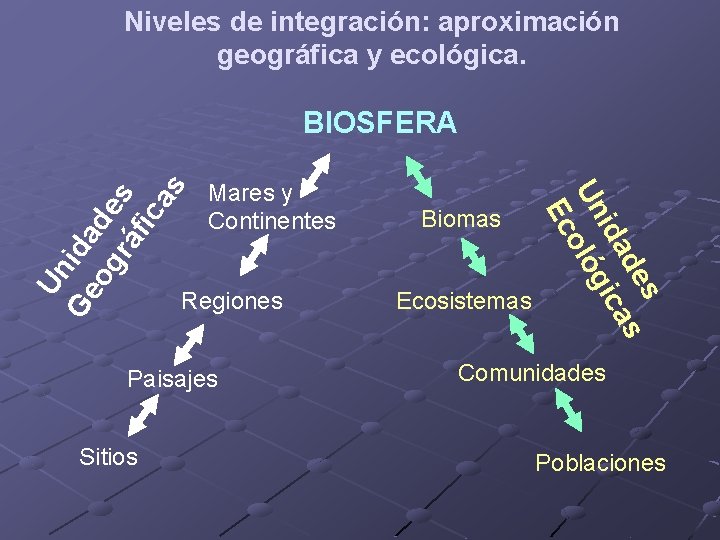 Niveles de integración: aproximación geográfica y ecológica.

BIOSFERA

Unidades Geográficas

Mares y Continentes

Regiones

Paisajes

Sitios

Unidades Ecológicas

Biomas

Ecosistemas

Comunidades

Poblaciones